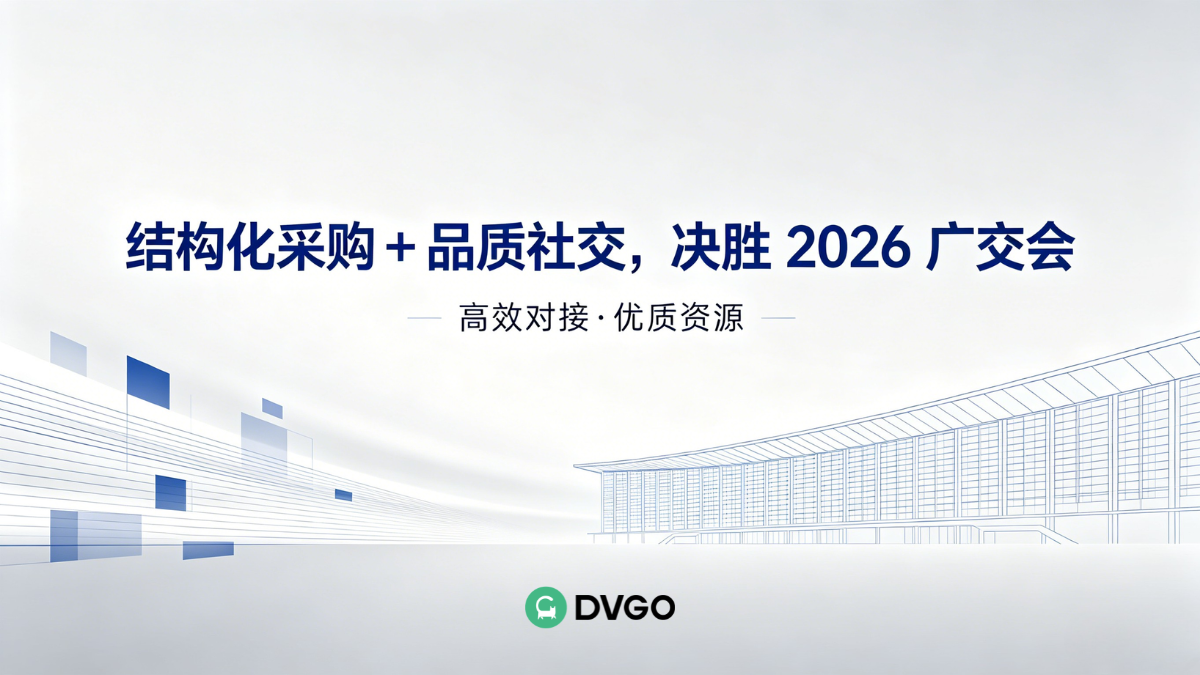 结构化采购 + 品质社交，决胜 2026 广交会

高效对接 · 优质资源

DVGO